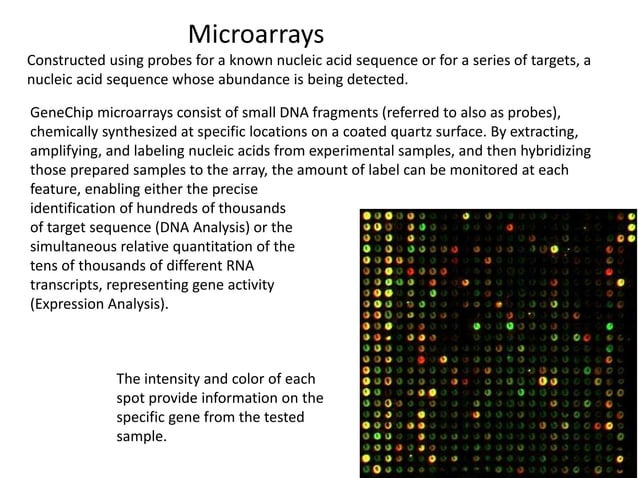 Microarrays

Constructed using probes for a known nucleic acid sequence or for a series of targets, a nucleic acid sequence whose abundance is being detected.

GeneChip microarrays consist of small DNA fragments (referred to also as probes), chemically synthesized at specific locations on a coated quartz surface. By extracting, amplifying, and labeling nucleic acids from experimental samples, and then hybridizing those prepared samples to the array, the amount of label can be monitored at each feature, enabling either the precise identification of hundreds of thousands of target sequence (DNA Analysis) or the simultaneous relative quantitation of the tens of thousands of different RNA transcripts, representing gene activity (Expression Analysis).

The intensity and color of each spot provide information on the specific gene from the tested sample.